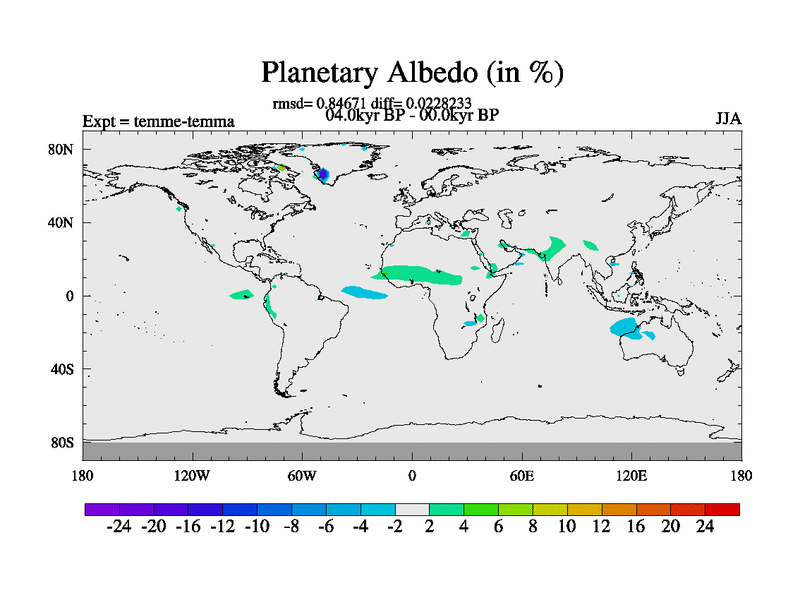 Planetary Albedo (in %)

rmsd= 0.84671 diff= 0.0228233
04.0kyr BP - 00.0kyr BP

Expt = temme-temma

JJA

80N
40N
0
40S
80S

180 120W 60W 0 60E 120E 180

-24 -20 -16 -12 -10 -8 -6 -4 -2 2 4 6 8 10 12 16 20 24